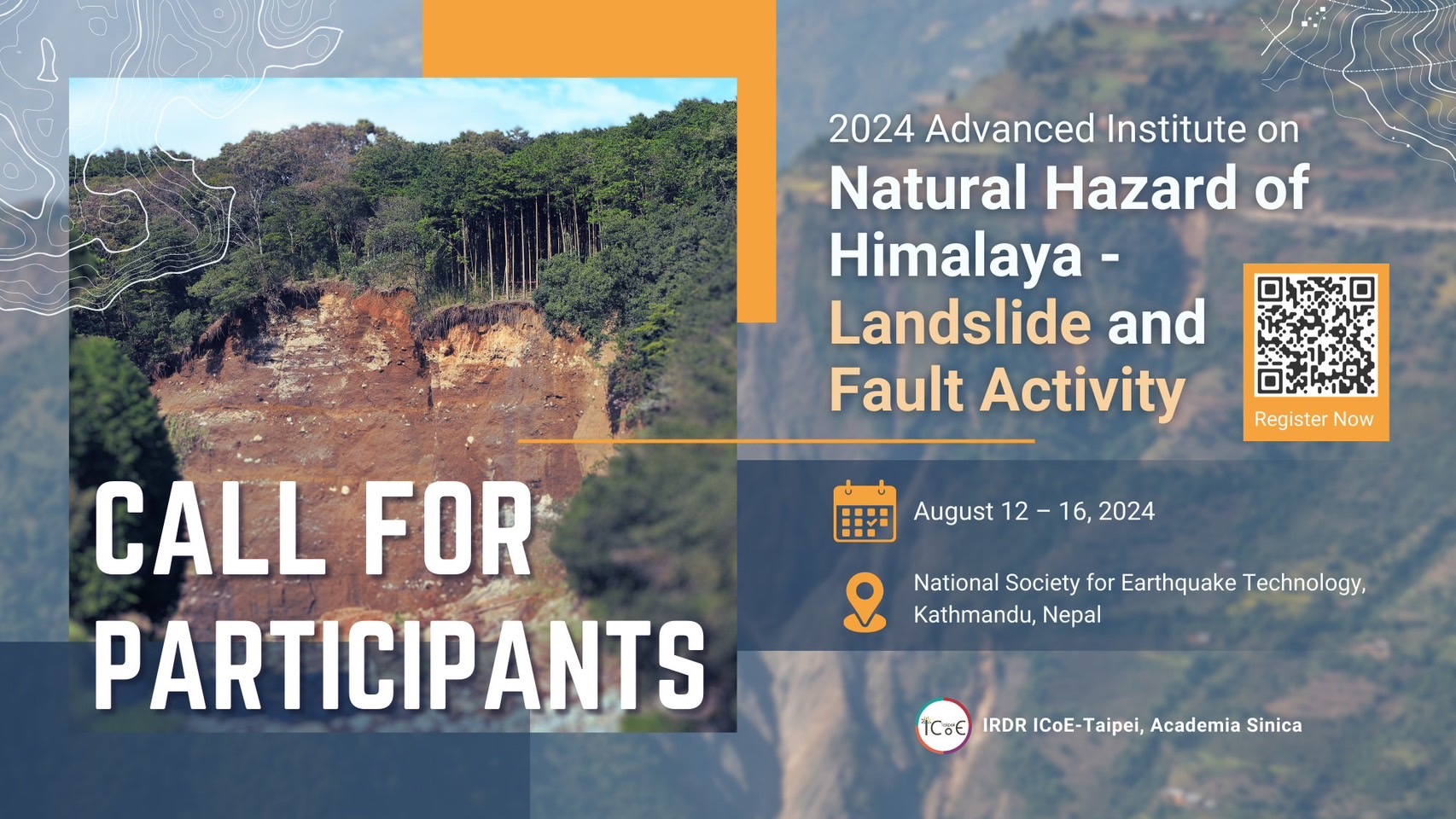 2024 Advanced Institute on
Natural Hazard of Himalaya - Landslide and Fault Activity

Register Now

CALL FOR PARTICIPANTS

August 12 – 16, 2024

National Society for Earthquake Technology, Kathmandu, Nepal

ICoE

IRDR ICoE-Taipei, Academia Sinica